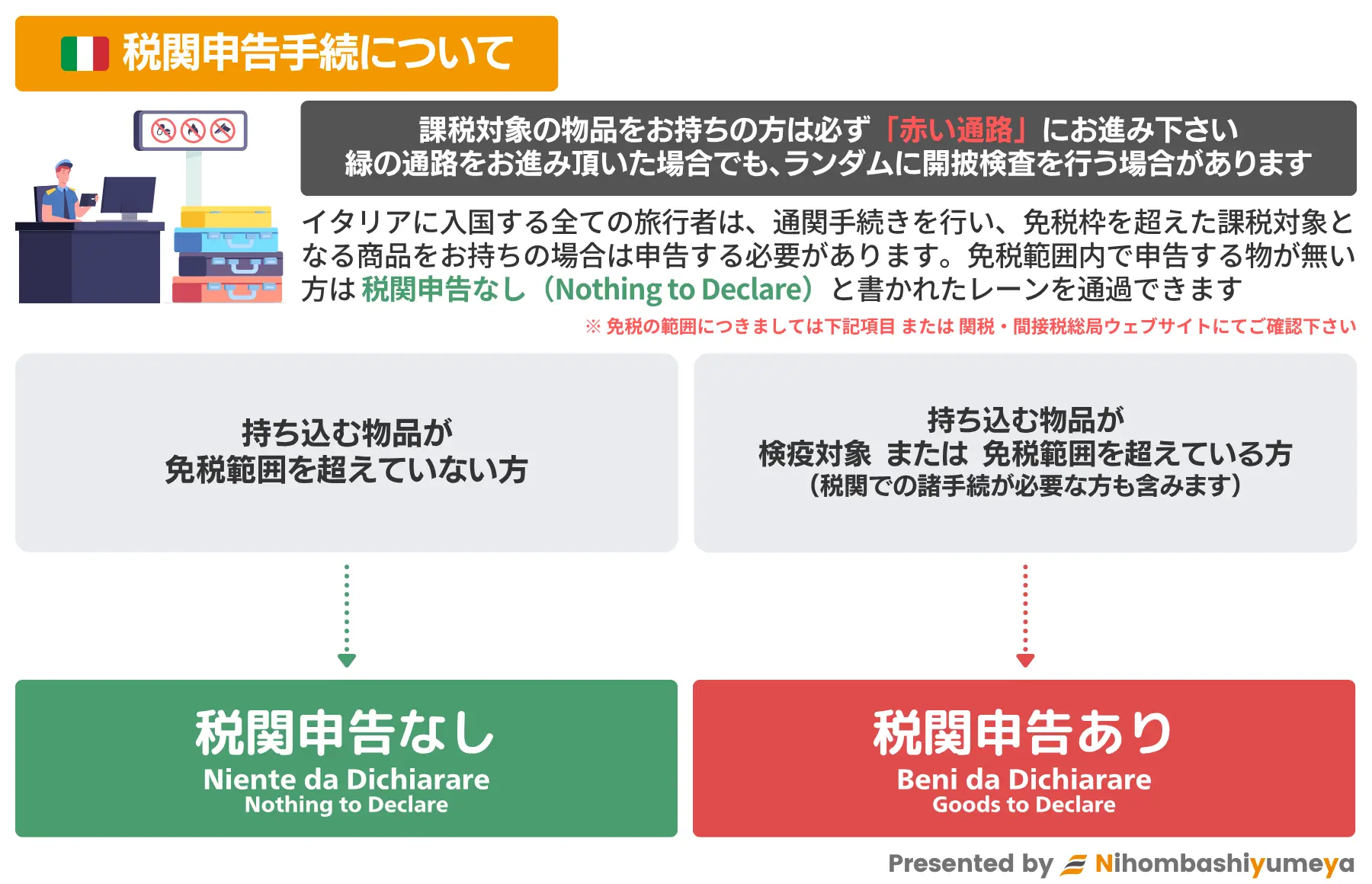 税関申告手続について

課税対象の物品をお持ちの方は必ず「赤い通路」にお進み下さい
緑の通路をお進み頂いた場合でも、ランダムに開披検査を行う場合があります

イタリアに入国する全ての旅行者は、通関手続きを行い、免税枠を超えた課税対象となる商品をお持ちの場合は申告する必要があります。免税範囲内で申告する物が無い方は 税関申告なし（Nothing to Declare）と書かれたレーンを通過できます

※ 免税の範囲につきましては下記項目 または 関税・間接税総局ウェブサイトにてご確認下さい

持ち込む物品が
免税範囲を超えていない方

持ち込む物品が
検疫対象 または 免税範囲を超えている方
（税関での諸手続が必要な方も含みます）

税関申告なし
Niente da Dichiarare
Nothing to Declare

税関申告あり
Beni da Dichiarare
Goods to Declare

Presented by Nihombashiyumeya